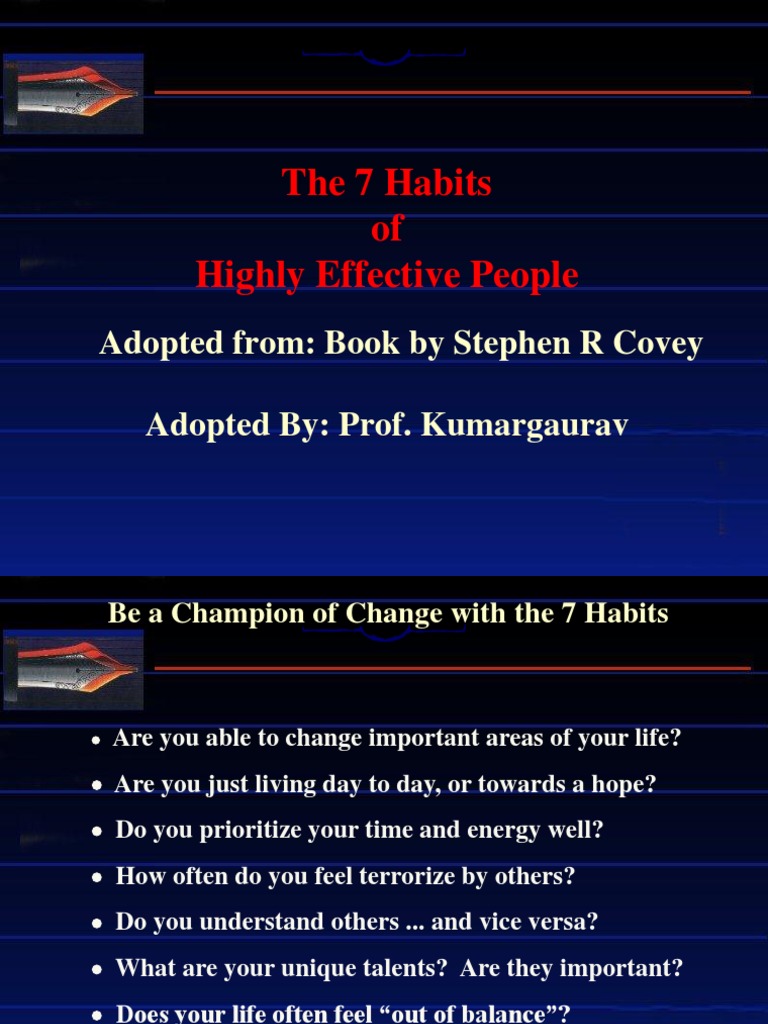 The 7 Habits
of
Highly Effective People

Adopted from: Book by Stephen R Covey

Adopted By: Prof. Kumargaurav

Be a Champion of Change with the 7 Habits

• Are you able to change important areas of your life?
• Are you just living day to day, or towards a hope?
• Do you prioritize your time and energy well?
• How often do you feel terrorize by others?
• Do you understand others ... and vice versa?
• What are your unique talents? Are they important?
• Does your life often feel “out of balance”?